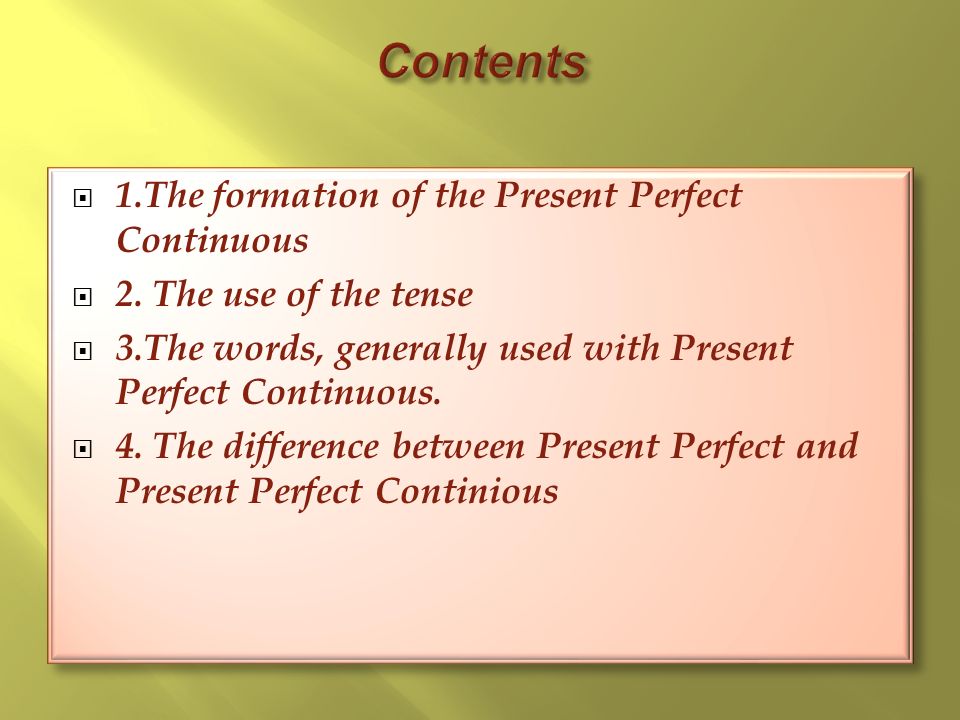 Contents

1.The formation of the Present Perfect Continuous

2. The use of the tense

3.The words, generally used with Present Perfect Continuous.

4. The difference between Present Perfect and Present Perfect Continious